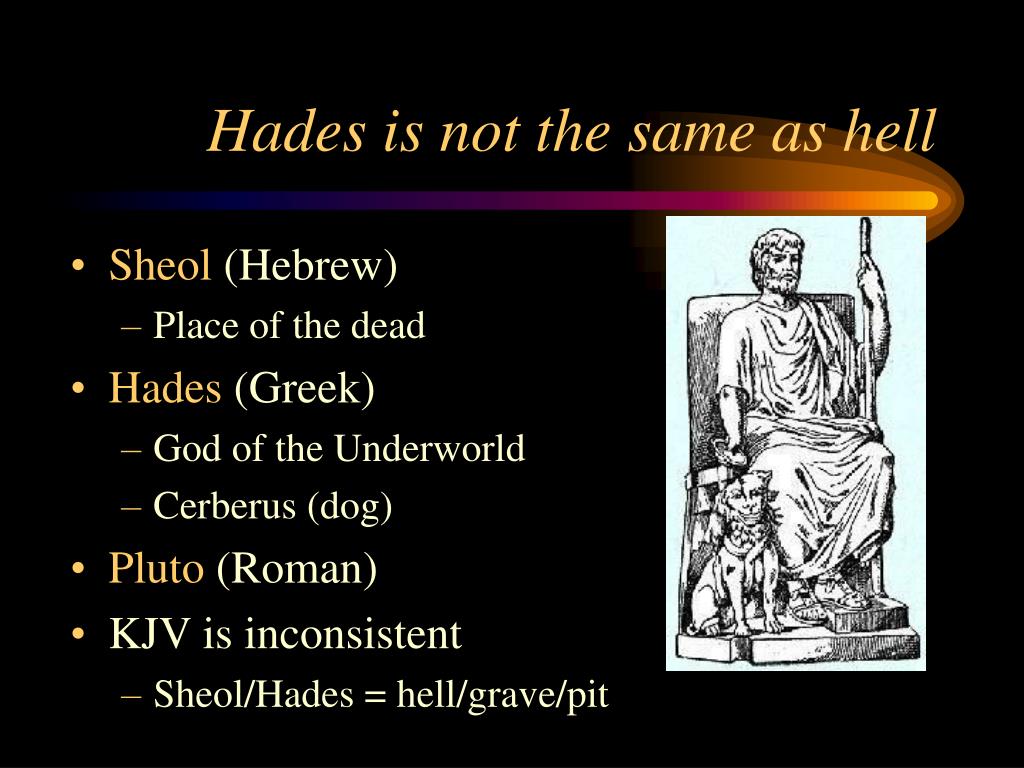 Hades is not the same as hell

• Sheol (Hebrew)
– Place of the dead
• Hades (Greek)
– God of the Underworld
– Cerberus (dog)
• Pluto (Roman)
• KJV is inconsistent
– Sheol/Hades = hell/grave/pit